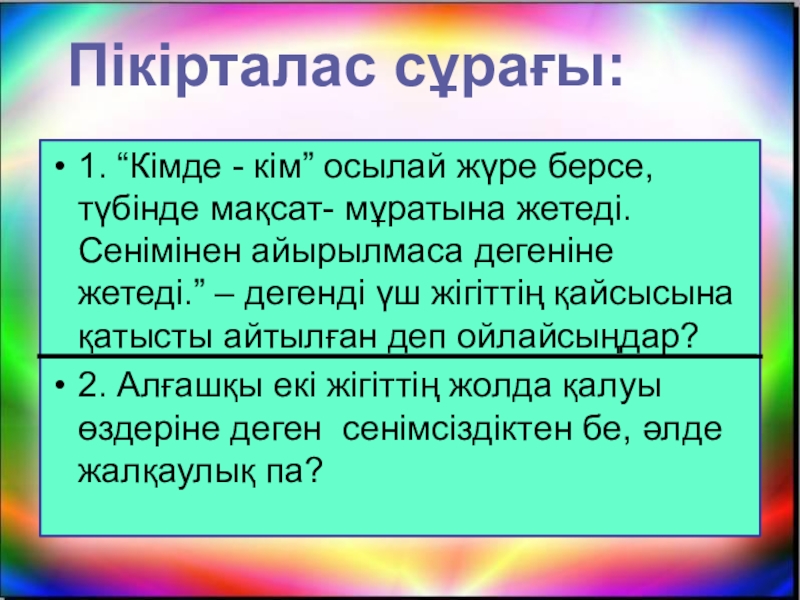 Пікірталас сұрағы:

• 1. “Кімде - кім” осылай жүре берсе, түбінде мақсат- мұратына жетеді. Сенімінен айырылмаса дегеніне жетеді.” – дегенді үш жігіттің қайсысына қатысты айтылған деп ойлайсыңдар?

• 2. Алғашқы екі жігіттің жолда қалуы өздеріне деген сенімсіздіктен бе, әлде жалқаулық па?